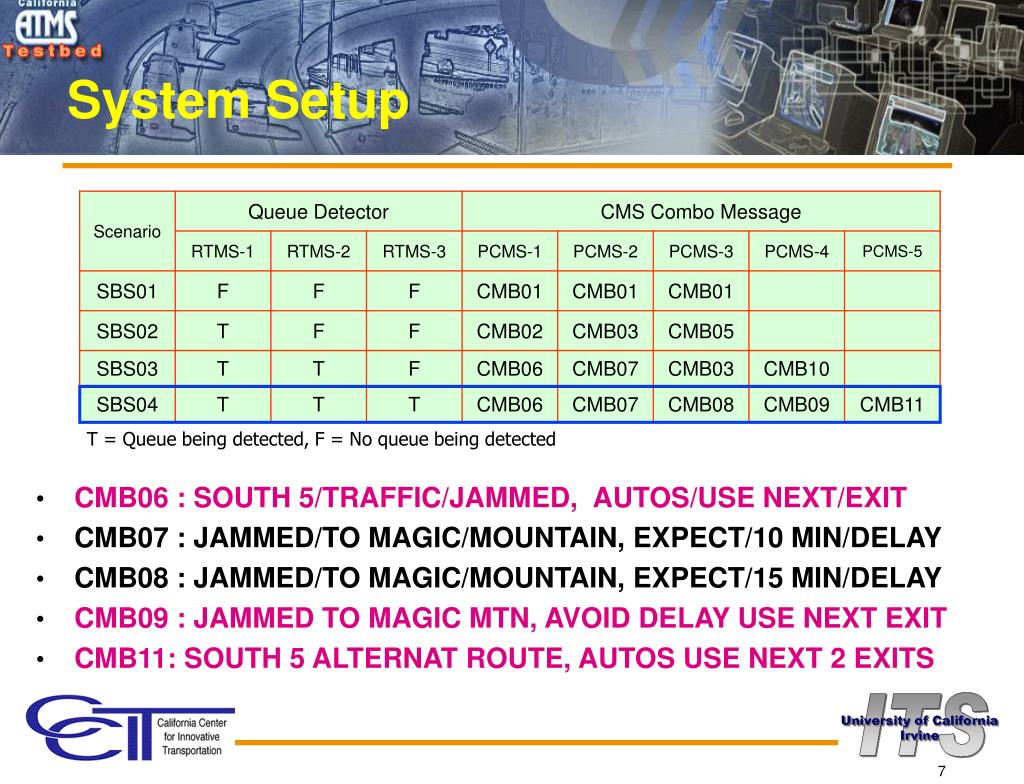 California
ATMS
Testbed

System Setup

| Scenario | Queue Detector | | | CMS Combo Message | | | | |
|---|---|---|---|---|---|---|---|---|
| | RTMS-1 | RTMS-2 | RTMS-3 | PCMS-1 | PCMS-2 | PCMS-3 | PCMS-4 | PCMS-5 |
| SBS01 | F | F | F | CMB01 | CMB01 | CMB01 | | |
| SBS02 | T | F | F | CMB02 | CMB03 | CMB05 | | |
| SBS03 | T | T | F | CMB06 | CMB07 | CMB03 | CMB10 | |
| SBS04 | T | T | T | CMB06 | CMB07 | CMB08 | CMB09 | CMB11 |

T = Queue being detected, F = No queue being detected

• CMB06 : SOUTH 5/TRAFFIC/JAMMED, AUTOS/USE NEXT/EXIT
• CMB07 : JAMMED/TO MAGIC/MOUNTAIN, EXPECT/10 MIN/DELAY
• CMB08 : JAMMED/TO MAGIC/MOUNTAIN, EXPECT/15 MIN/DELAY
• CMB09 : JAMMED TO MAGIC MTN, AVOID DELAY USE NEXT EXIT
• CMB11: SOUTH 5 ALTERNAT ROUTE, AUTOS USE NEXT 2 EXITS

CCIT California Center for Innovative Transportation

ITS University of California Irvine

7